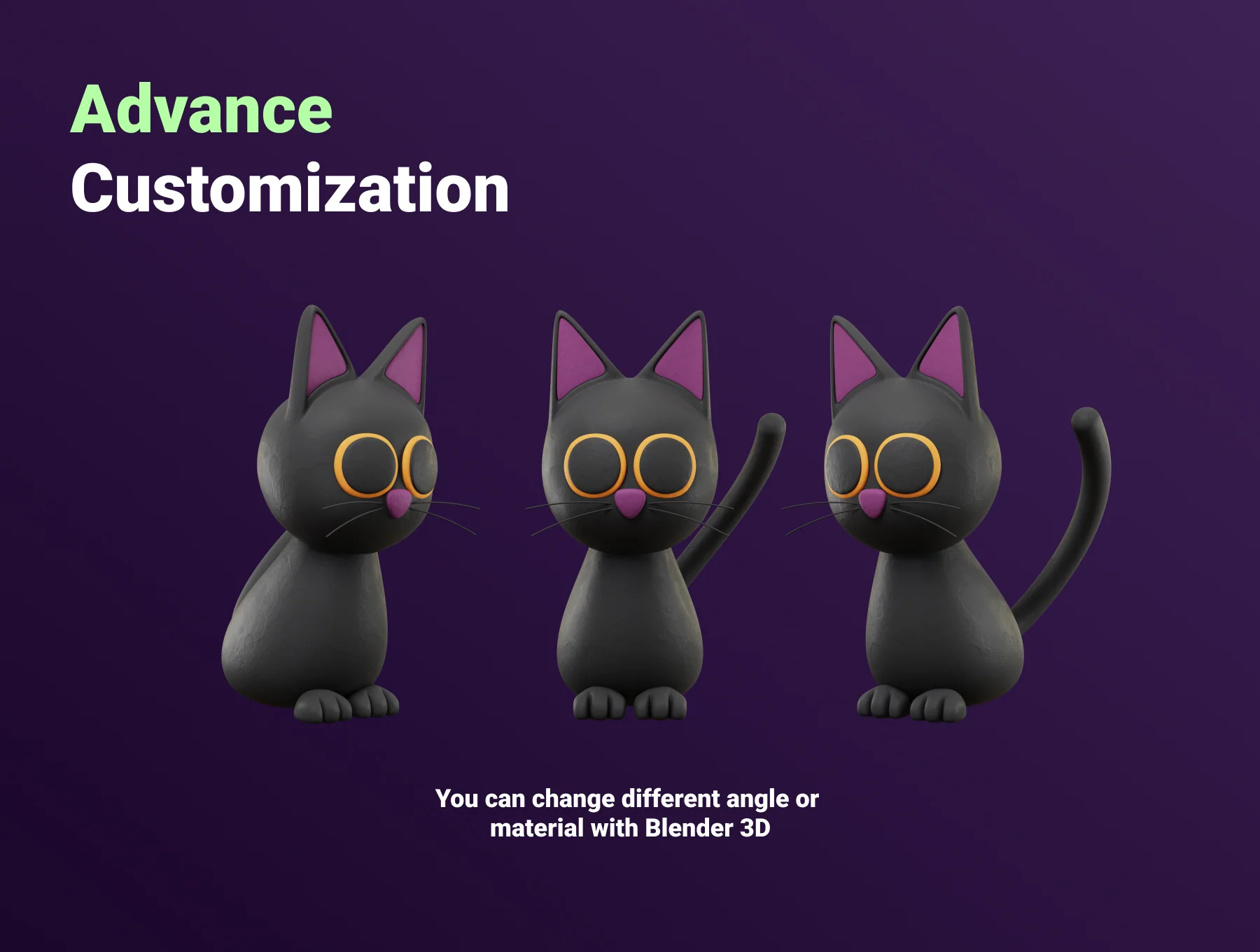 Advance
Customization

You can change different angle or material with Blender 3D